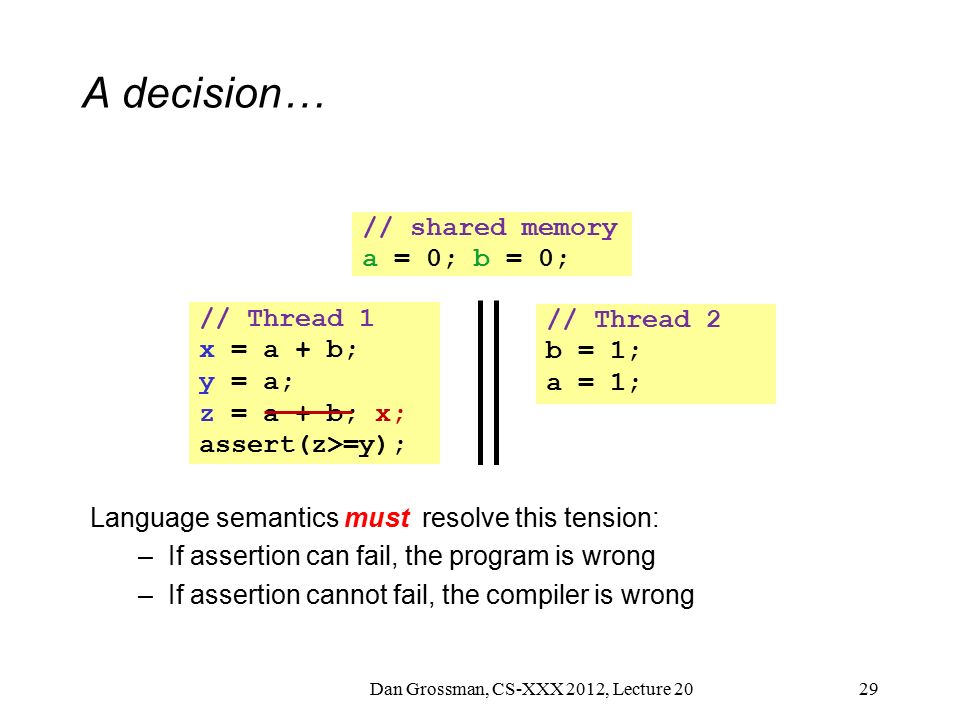 A decision…

// shared memory
a = 0; b = 0;

// Thread 1
x = a + b;
y = a;
z = a + b; x;
assert(z>=y);

// Thread 2
b = 1;
a = 1;

Language semantics must resolve this tension:

– If assertion can fail, the program is wrong

– If assertion cannot fail, the compiler is wrong

Dan Grossman, CS-XXX 2012, Lecture 20

29